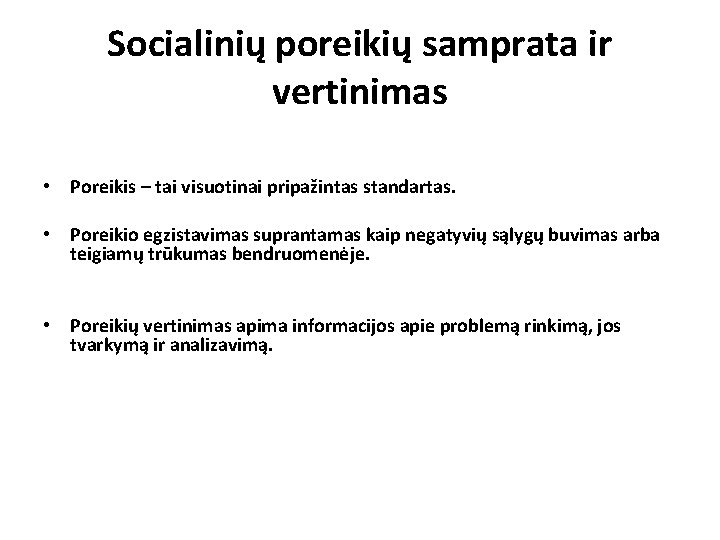 Socialinių poreikių samprata ir vertinimas

• Poreikis – tai visuotinai pripažintas standartas.

• Poreikio egzistavimas suprantamas kaip negatyvių sąlygų buvimas arba teigiamų trūkumas bendruomenėje.

• Poreikių vertinimas apima informacijos apie problemą rinkimą, jos tvarkymą ir analizavimą.